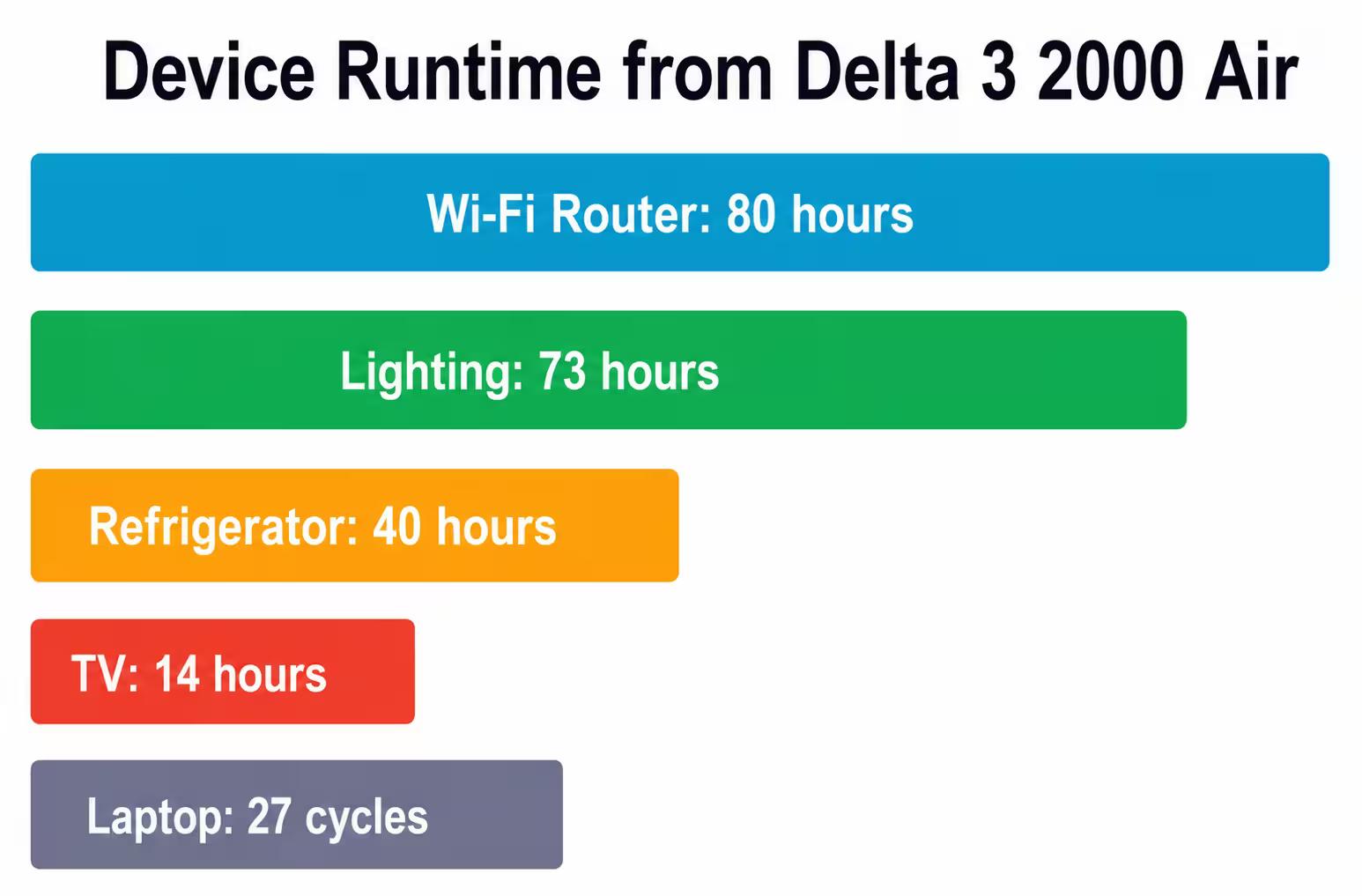 Device Runtime from Delta 3 2000 Air

Wi-Fi Router: 80 hours

Lighting: 73 hours

Refrigerator: 40 hours

TV: 14 hours

Laptop: 27 cycles